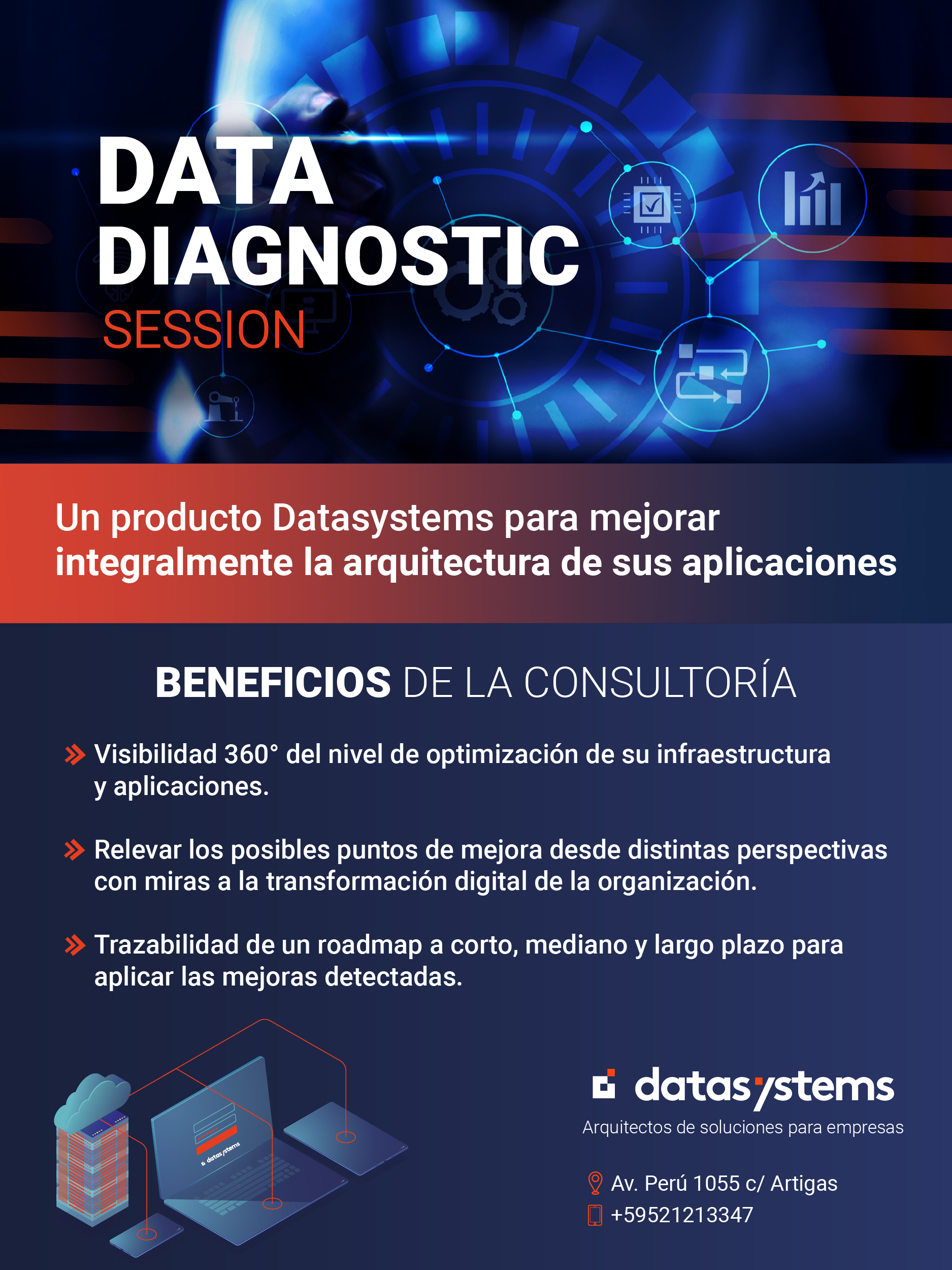 DATA DIAGNOSTIC
SESSION

Un producto Datasystems para mejorar integralmente la arquitectura de sus aplicaciones

BENEFICIOS DE LA CONSULTORÍA

Visibilidad 360° del nivel de optimización de su infraestructura y aplicaciones.

Relevar los posibles puntos de mejora desde distintas perspectivas con miras a la transformación digital de la organización.

Trazabilidad de un roadmap a corto, mediano y largo plazo para aplicar las mejoras detectadas.

datasystems

datasystems
Arquitectos de soluciones para empresas

Av. Perú 1055 c/ Artigas
+59521213347